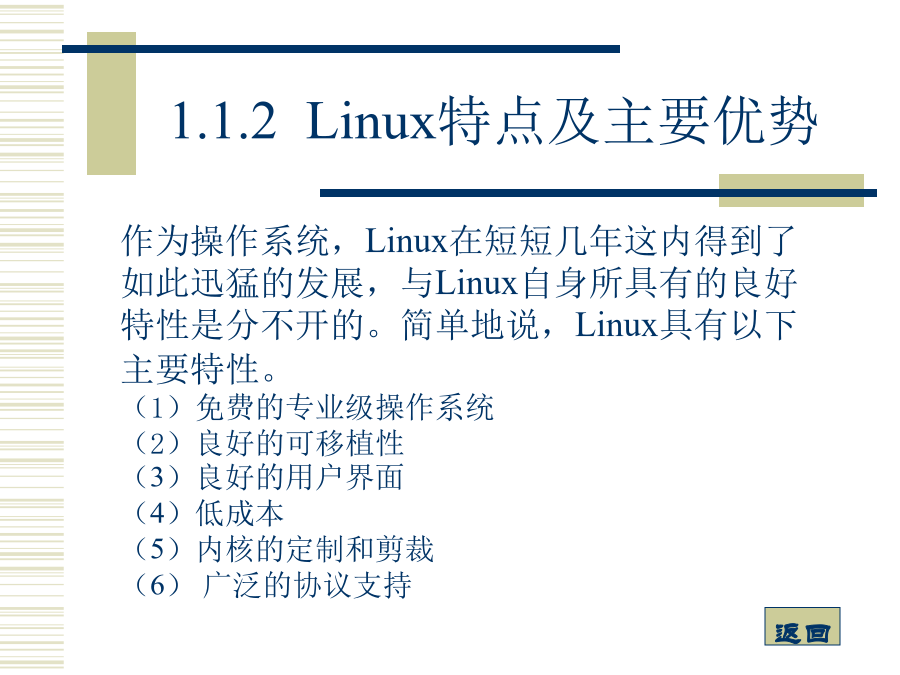 1.1.2 Linux特点及主要优势

作为操作系统，Linux在短短几年这内得到了如此迅猛的发展，与Linux自身所具有的良好特性是分不开的。简单地说，Linux具有以下主要特性。
（1）免费的专业级操作系统
（2）良好的可移植性
（3）良好的用户界面
（4）低成本
（5）内核的定制和剪裁
（6） 广泛的协议支持

返回